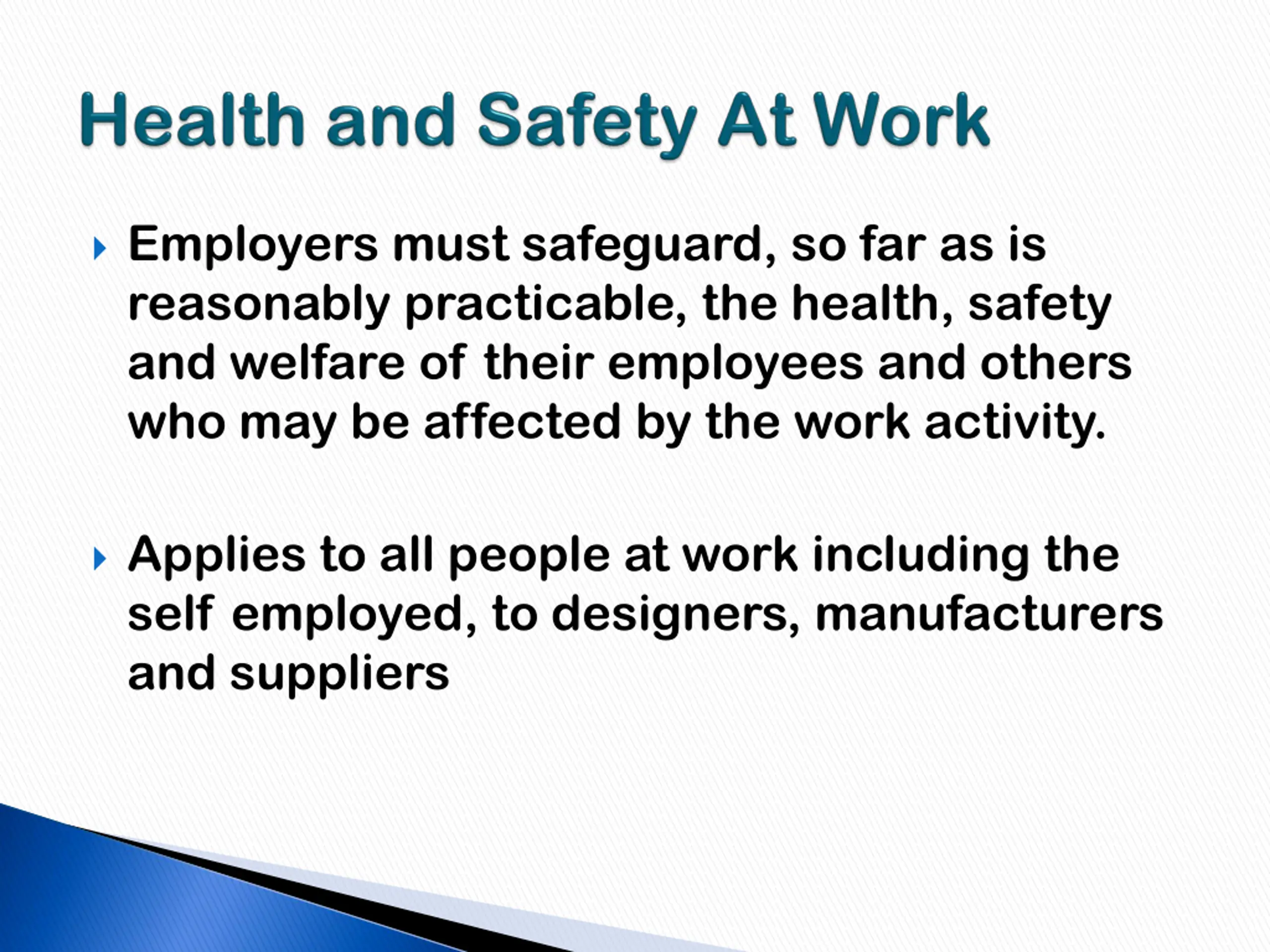 Health and Safety At Work

Employers must safeguard, so far as is reasonably practicable, the health, safety and welfare of their employees and others who may be affected by the work activity.

Applies to all people at work including the self employed, to designers, manufacturers and suppliers